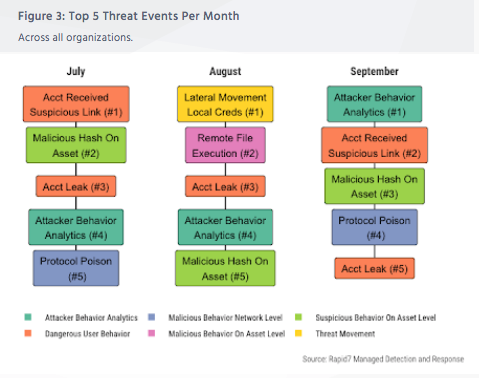 Figure 3: Top 5 Threat Events Per Month

Across all organizations.

July

Acct Received Suspicious Link (#1)

Malicious Hash On Asset (#2)

Acct Leak (#3)

Attacker Behavior Analytics (#4)

Protocol Poison (#5)

August

Lateral Movement Local Creds (#1)

Remote File Execution (#2)

Acct Leak (#3)

Attacker Behavior Analytics (#4)

Malicious Hash On Asset (#5)

September

Attacker Behavior Analytics (#1)

Acct Received Suspicious Link (#2)

Malicious Hash On Asset (#3)

Protocol Poison (#4)

Acct Leak (#5)

Attacker Behavior Analytics
Malicious Behavior Network Level
Suspicious Behavior On Asset Level
Dangerous User Behavior
Malicious Behavior On Asset Level
Threat Movement

Source: Rapid7 Managed Detection and Response